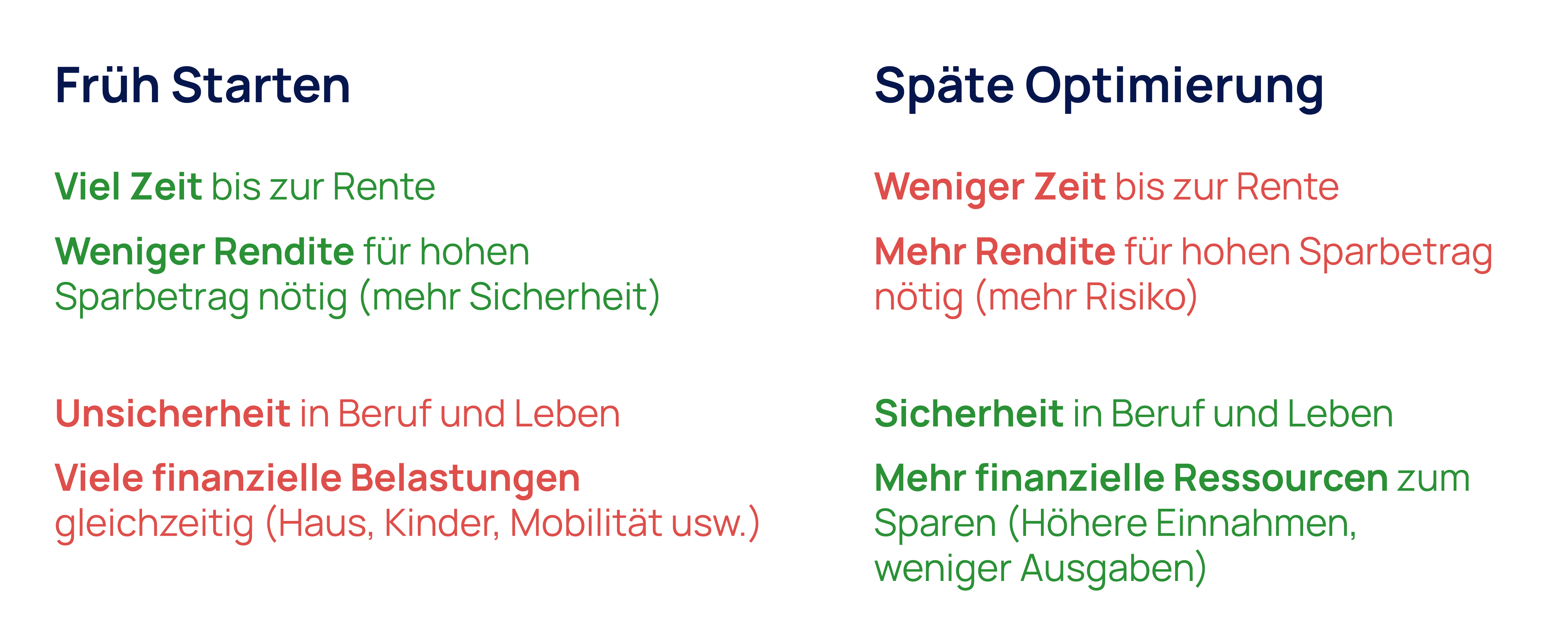 Früh Starten

Viel Zeit bis zur Rente

Weniger Rendite für hohen Sparbetrag nötig (mehr Sicherheit)

Unsicherheit in Beruf und Leben

Viele finanzielle Belastungen gleichzeitig (Haus, Kinder, Mobilität usw.)

Späte Optimierung

Weniger Zeit bis zur Rente

Mehr Rendite für hohen Sparbetrag nötig (mehr Risiko)

Sicherheit in Beruf und Leben

Mehr finanzielle Ressourcen zum Sparen (Höhere Einnahmen, weniger Ausgaben)